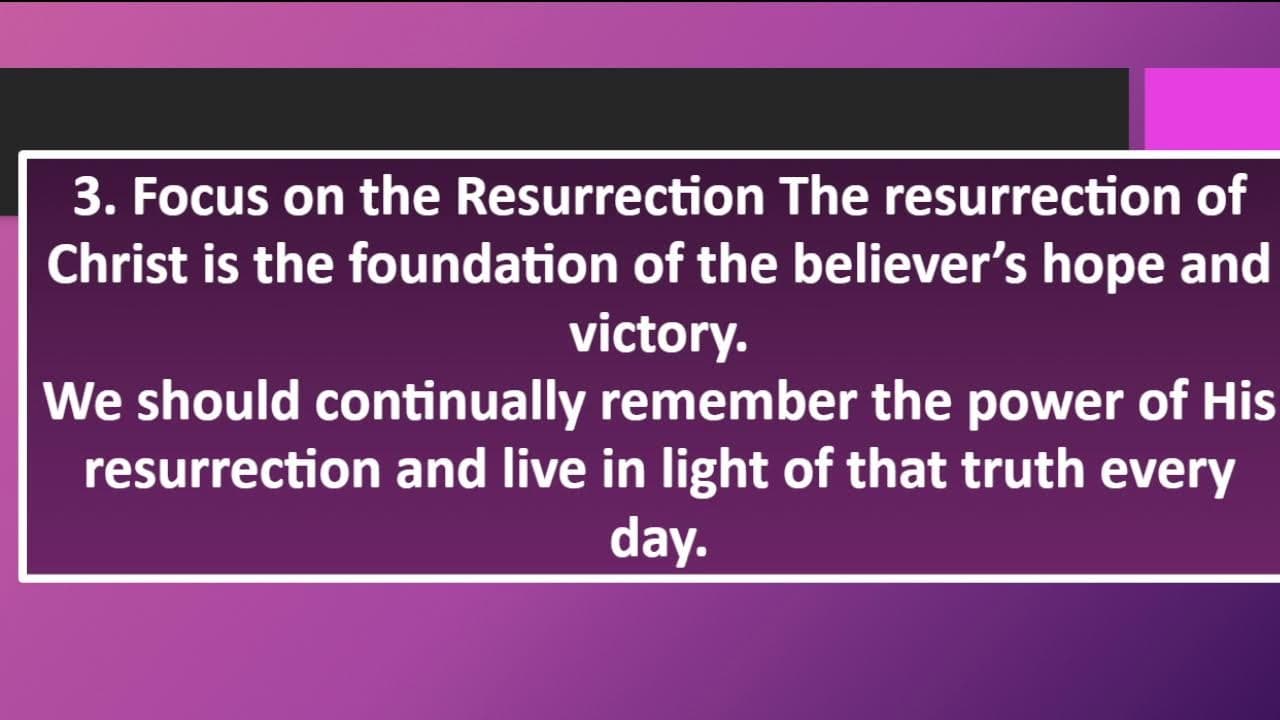 3. Focus on the Resurrection The resurrection of Christ is the foundation of the believer’s hope and victory.
We should continually remember the power of His resurrection and live in light of that truth every day.